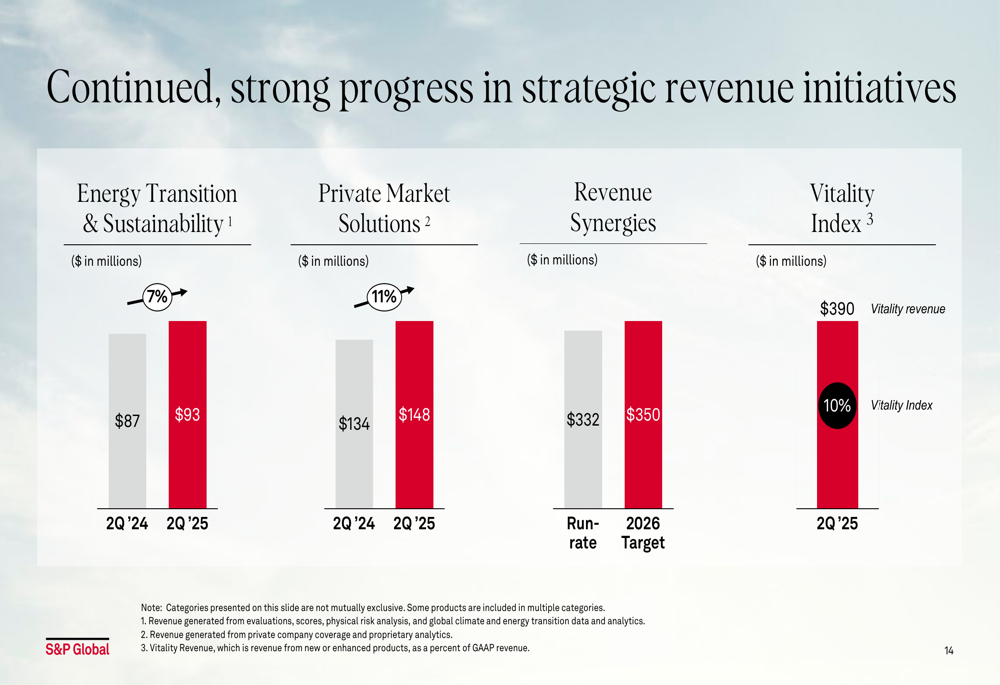 Continued, strong progress in strategic revenue initiatives

Energy Transition & Sustainability $^1$

($ in millions)

7%

$87 $93

2Q '24 2Q '25

Private Market Solutions $^2$

($ in millions)

11%

$134 $148

2Q '24 2Q '25

Revenue Synergies

($ in millions)

$332 $350

Run-rate 2026 Target

Vitality Index $^3$

($ in millions)

$390 Vitality revenue

10% Vitality Index

2Q '25

Note: Categories presented on this slide are not mutually exclusive. Some products are included in multiple categories.
1. Revenue generated from evaluations, scores, physical risk analysis, and global climate and energy transition data and analytics.
2. Revenue generated from private company coverage and proprietary analytics.
3. Vitality Revenue, which is revenue from new or enhanced products, as a percent of GAAP revenue.

S&P Global

14